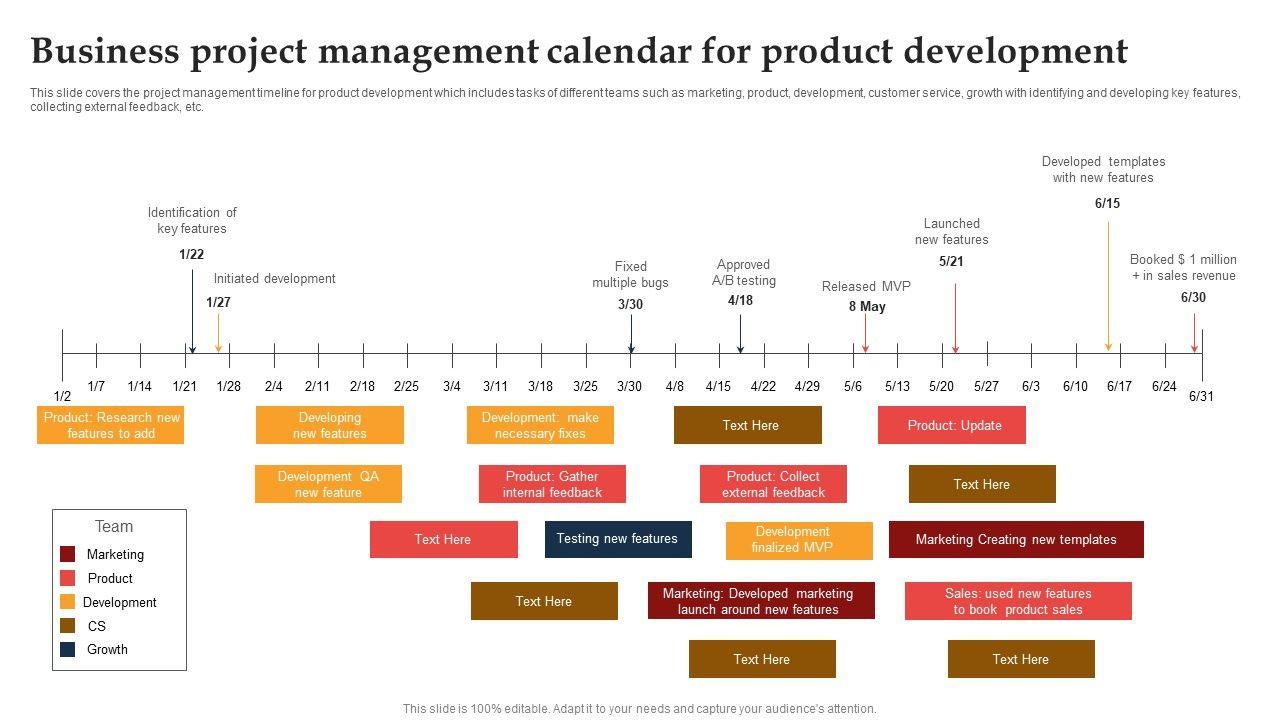 Business project management calendar for product development

This slide covers the project management timeline for product development which includes tasks of different teams such as marketing, product, development, customer service, growth with identifying and developing key features, collecting external feedback, etc.

Identification of key features
1/22

Initiated development
1/27

Fixed multiple bugs
3/30

Approved A/B testing
4/18

Released MVP
8 May

Launched new features
5/21

Developed templates with new features
6/15

Booked $ 1 million + in sales revenue
6/30

1/2 1/7 1/14 1/21 1/28 2/4 2/11 2/18 2/25 3/4 3/11 3/18 3/25 3/30 4/8 4/15 4/22 4/29 5/6 5/13 5/20 5/27 6/3 6/10 6/17 6/24 6/31

Product: Research new features to add

Developing new features

Development: make necessary fixes

Text Here

Product: Update

Development QA new feature

Product: Gather internal feedback

Product: Collect external feedback

Text Here

Text Here

Testing new features

Development finalized MVP

Marketing Creating new templates

Text Here

Marketing: Developed marketing launch around new features

Sales: used new features to book product sales

Text Here

Text Here

Team
Marketing
Product
Development
CS
Growth

This slide is 100% editable. Adapt it to your needs and capture your audience's attention.